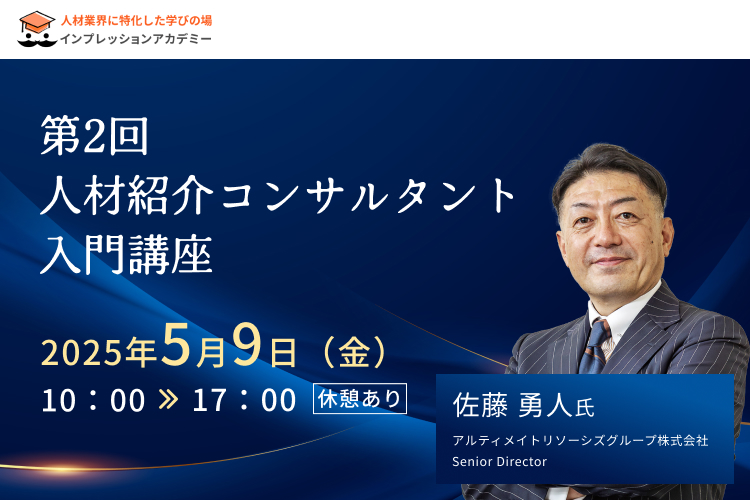 人材業界に特化した学びの場
インプレッションアカデミー

第2回
人材紹介コンサルタント
入門講座

2025年5月9日（金）
10：00 » 17：00 休憩あり

佐藤 勇人氏
アルティメイトリソーシズグループ株式会社
Senior Director